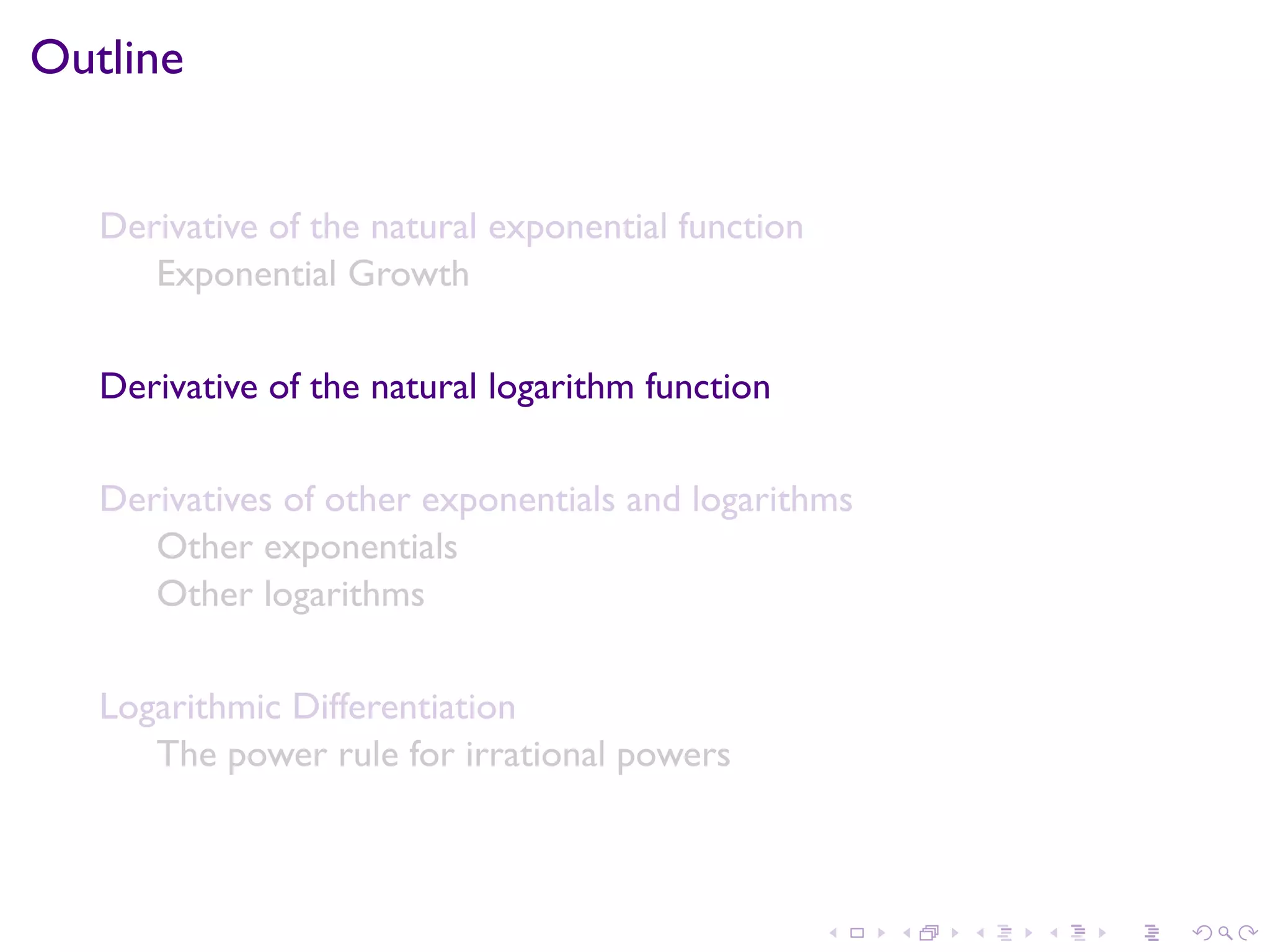 Outline

Derivative of the natural exponential function
Exponential Growth

Derivative of the natural logarithm function

Derivatives of other exponentials and logarithms
Other exponentials
Other logarithms

Logarithmic Differentiation
The power rule for irrational powers